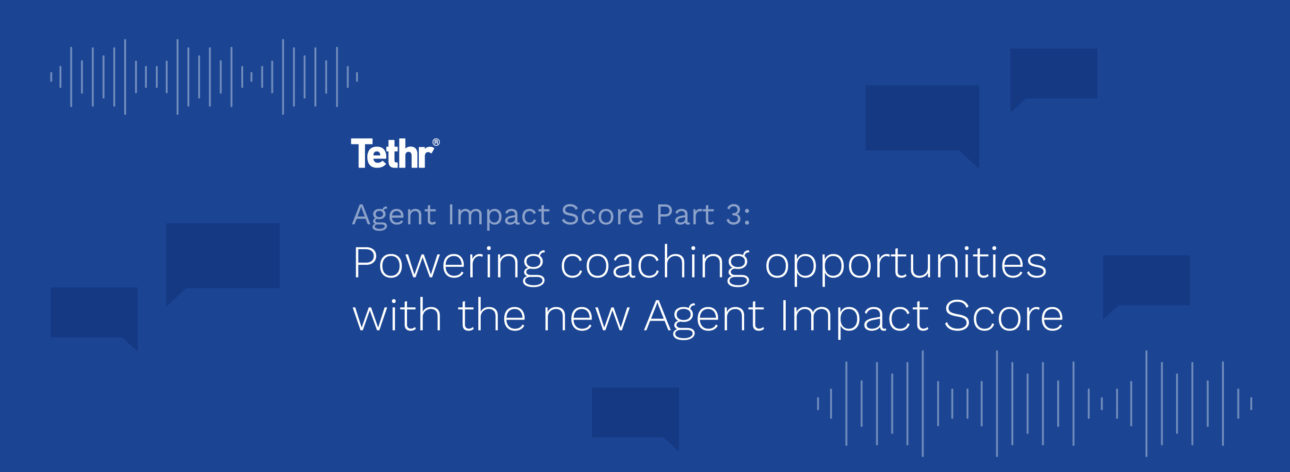 Tethr®

Agent Impact Score Part 3:

Powering coaching opportunities with the new Agent Impact Score